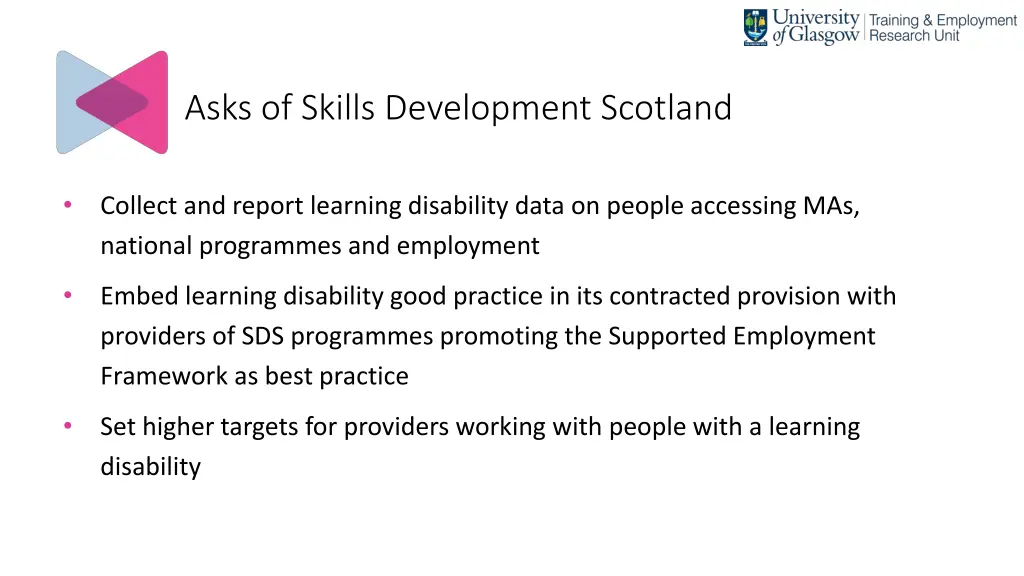 University of Glasgow | Training & Employment Research Unit

Asks of Skills Development Scotland

• Collect and report learning disability data on people accessing MAs, national programmes and employment

• Embed learning disability good practice in its contracted provision with providers of SDS programmes promoting the Supported Employment Framework as best practice

• Set higher targets for providers working with people with a learning disability